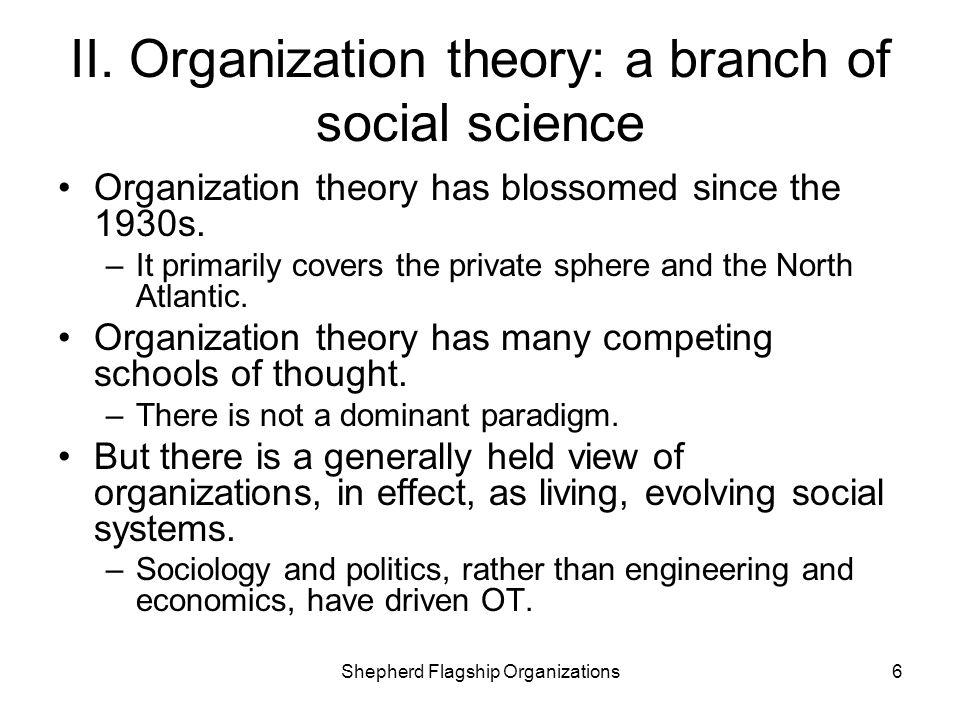 II. Organization theory: a branch of social science

• Organization theory has blossomed since the 1930s.
– It primarily covers the private sphere and the North Atlantic.
• Organization theory has many competing schools of thought.
– There is not a dominant paradigm.
• But there is a generally held view of organizations, in effect, as living, evolving social systems.
– Sociology and politics, rather than engineering and economics, have driven OT.

Shepherd Flagship Organizations

6